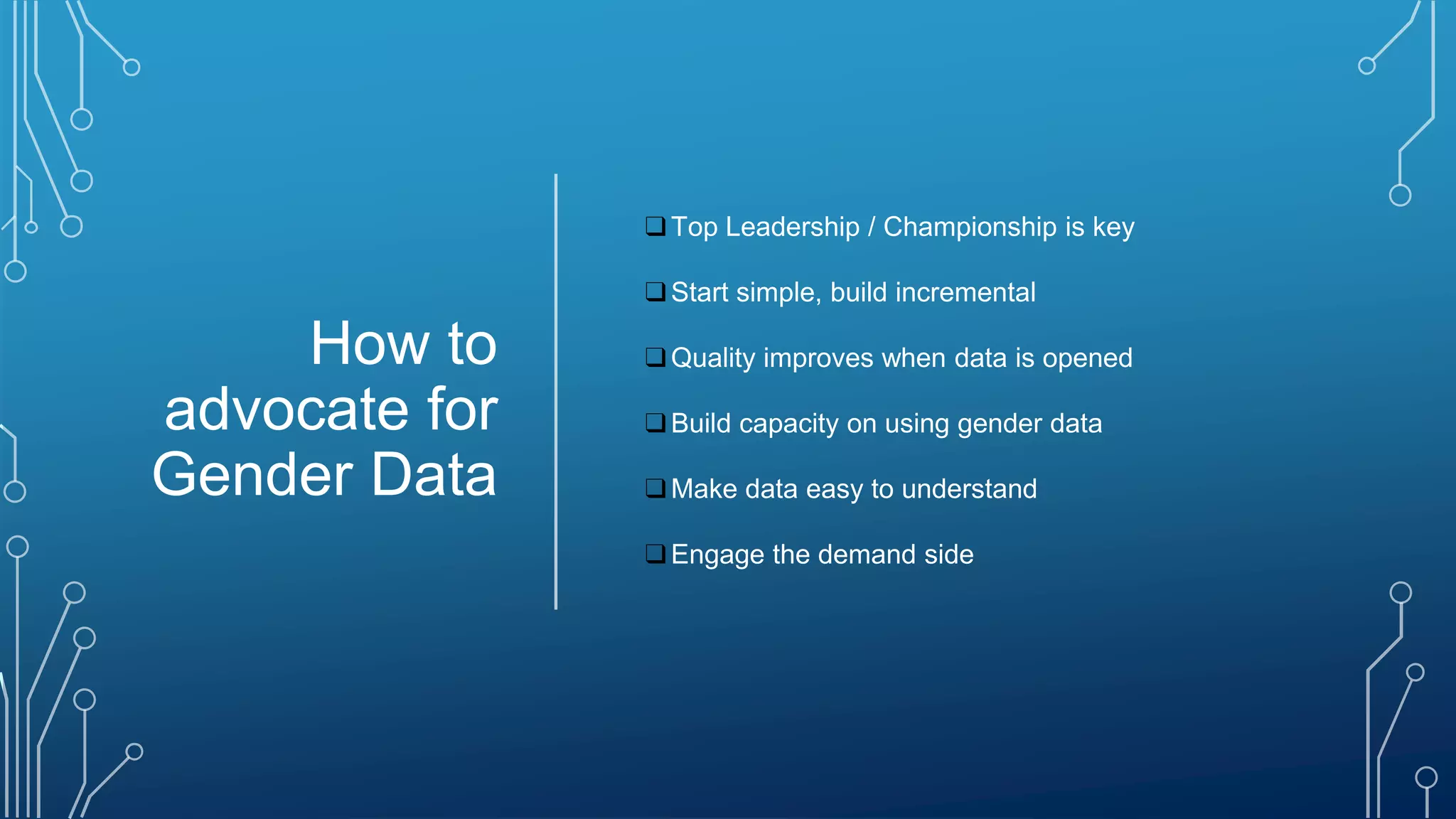 How to advocate for Gender Data

❑ Top Leadership / Championship is key

❑ Start simple, build incremental

❑ Quality improves when data is opened

❑ Build capacity on using gender data

❑ Make data easy to understand

❑ Engage the demand side